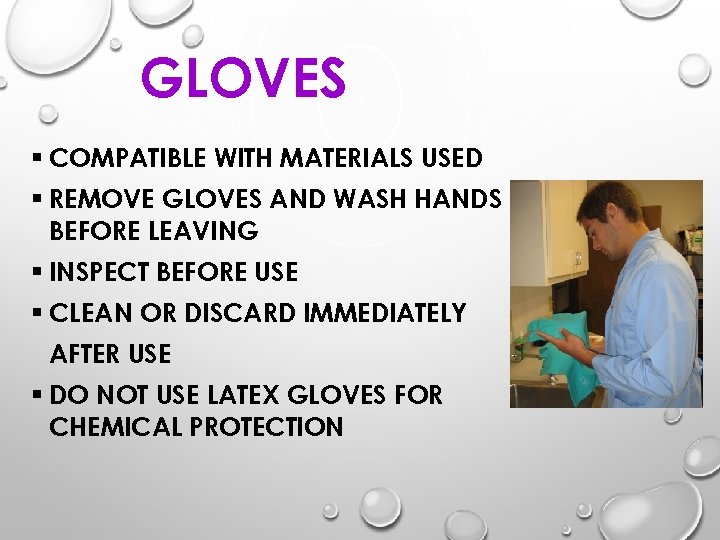 GLOVES

▪ COMPATIBLE WITH MATERIALS USED
▪ REMOVE GLOVES AND WASH HANDS BEFORE LEAVING
▪ INSPECT BEFORE USE
▪ CLEAN OR DISCARD IMMEDIATELY AFTER USE
▪ DO NOT USE LATEX GLOVES FOR CHEMICAL PROTECTION